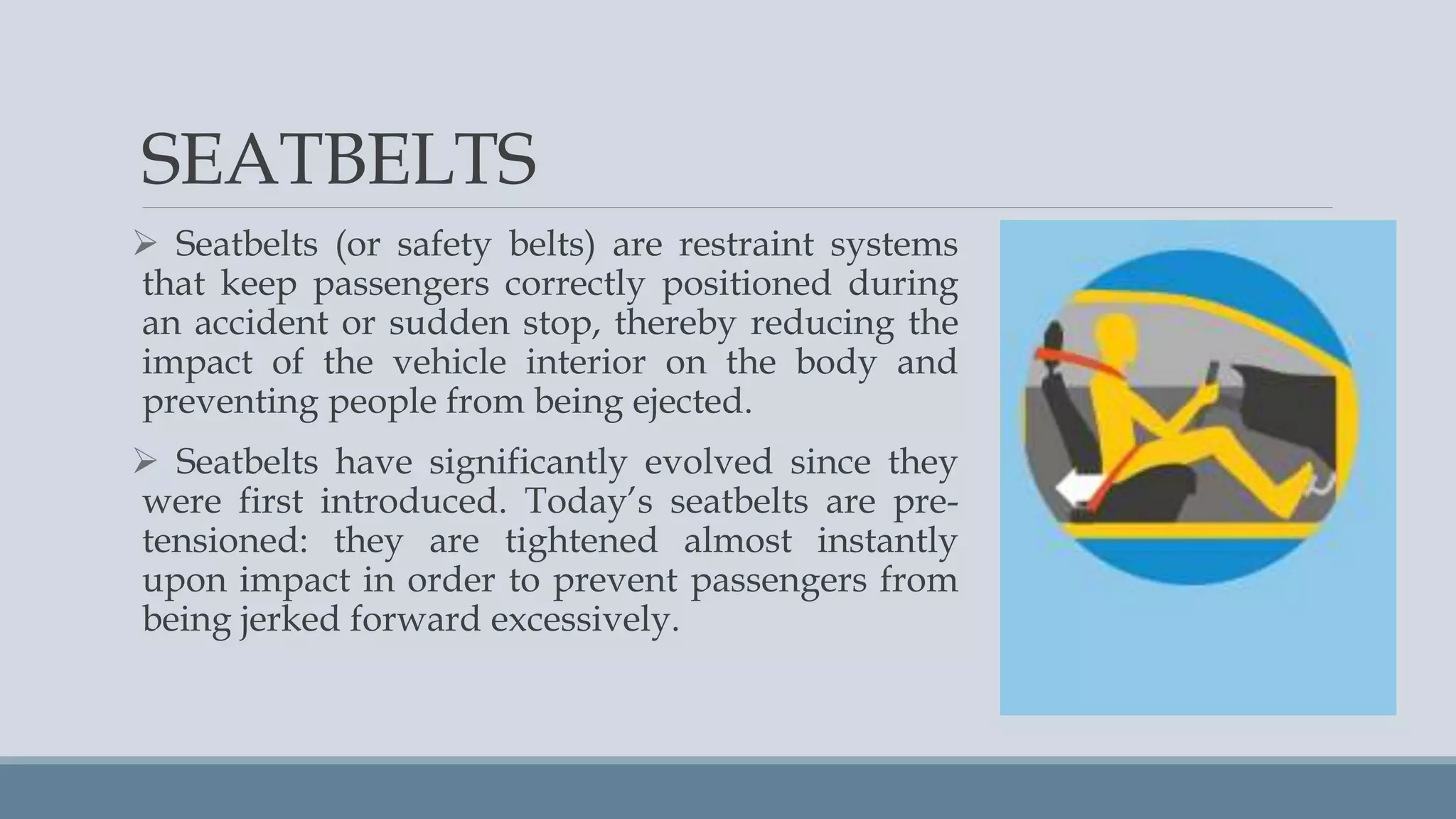 SEATBELTS

➢ Seatbelts (or safety belts) are restraint systems that keep passengers correctly positioned during an accident or sudden stop, thereby reducing the impact of the vehicle interior on the body and preventing people from being ejected.

➢ Seatbelts have significantly evolved since they were first introduced. Today's seatbelts are pre-tensioned: they are tightened almost instantly upon impact in order to prevent passengers from being jerked forward excessively.